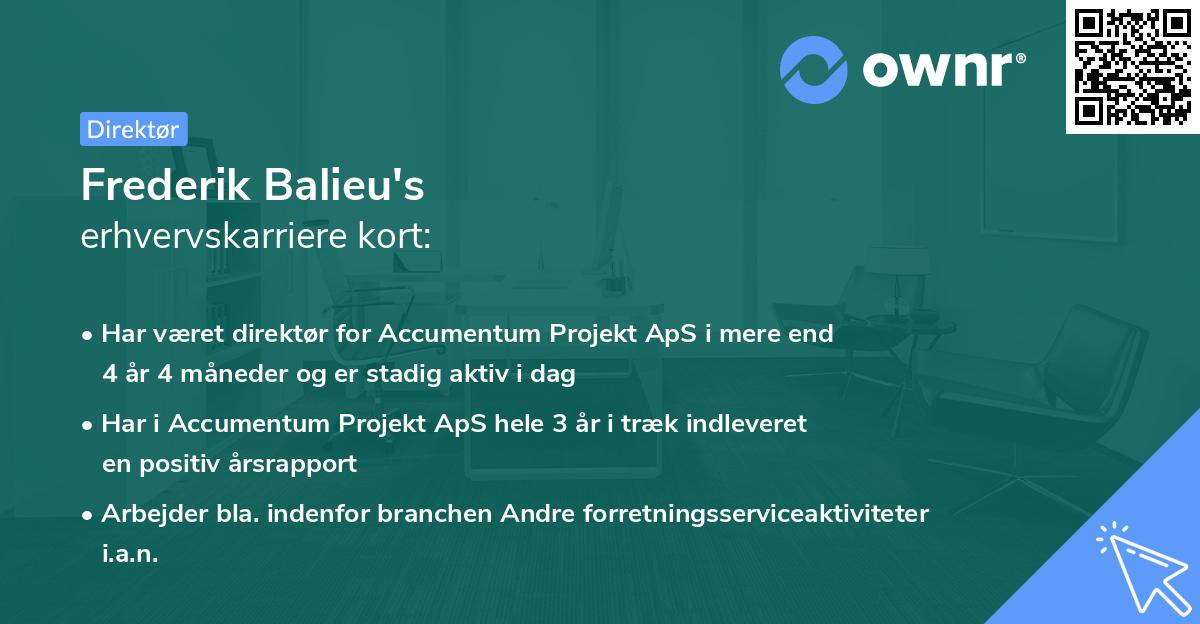 ownr®

Direktør

Frederik Balieu's
erhvervskarriere kort:

• Har været direktør for Accumentum Projekt ApS i mere end 4 år 4 måneder og er stadig aktiv i dag
• Har i Accumentum Projekt ApS hele 3 år i træk indleveret en positiv årsrapport
• Arbejder bla. indenfor branchen Andre forretningsserviceaktiviteter i.a.n.